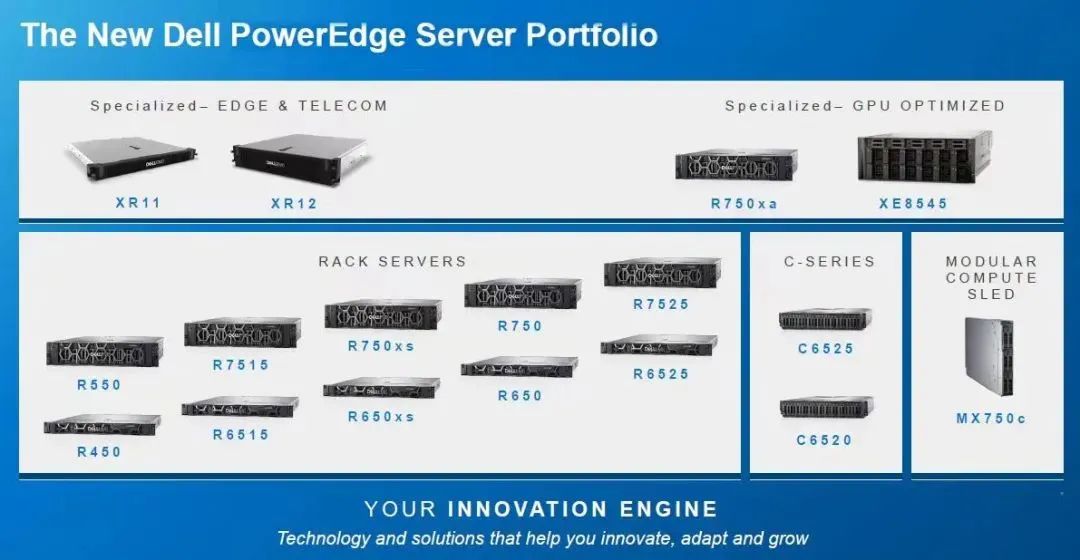 The New Dell PowerEdge Server Portfolio

Specialized– EDGE & TELECOM

XR11

XR12

Specialized– GPU OPTIMIZED

R750xa

XE8545

RACK SERVERS

R550

R450

R7515

R6515

R750xs

R650xs

R750

R650

R7525

R6525

C-SERIES

C6525

C6520

MODULAR COMPUTE SLED

MX750c

YOUR INNOVATION ENGINE

Technology and solutions that help you innovate, adapt and grow